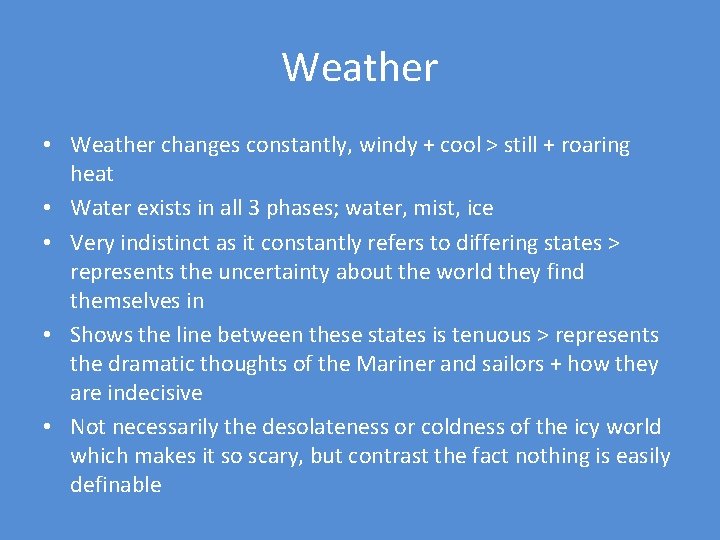 Weather

• Weather changes constantly, windy + cool > still + roaring heat
• Water exists in all 3 phases; water, mist, ice
• Very indistinct as it constantly refers to differing states > represents the uncertainty about the world they find themselves in
• Shows the line between these states is tenuous > represents the dramatic thoughts of the Mariner and sailors + how they are indecisive
• Not necessarily the desolateness or coldness of the icy world which makes it so scary, but contrast the fact nothing is easily definable